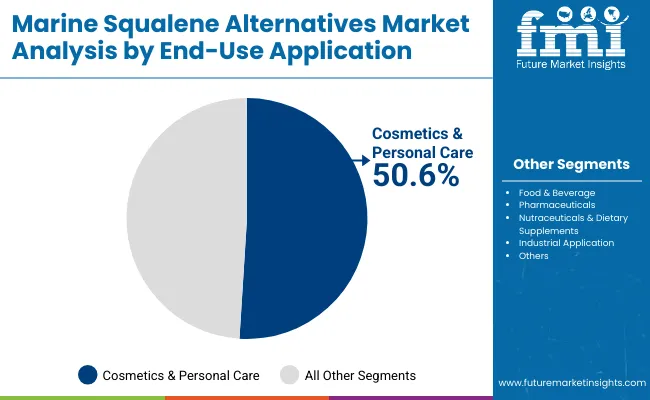 Marine Squalene Alternatives Market Analysis by End-Use Application

fmi
Future Market Insights

Cosmetics & Personal Care
50.6%

Other Segments

- Food & Beverage
- Pharmaceuticals
- Nutraceuticals & Dietary Supplements
- Industrial Application
- Others

Cosmetics & Personal Care
All Other Segments

www.futuremarketinsights.com